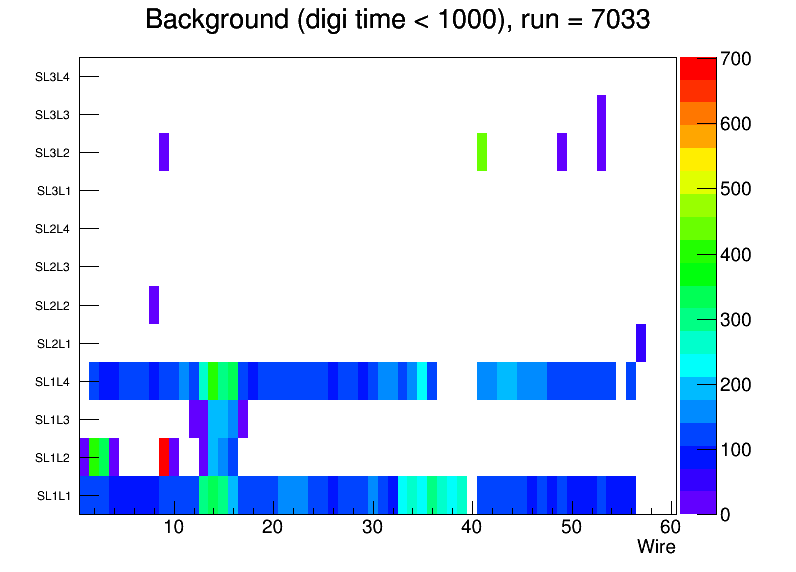 Background (digi time < 1000), run = 7033

SL3L4
SL3L3
SL3L2
SL3L1
SL2L4
SL2L3
SL2L2
SL2L1
SL1L4
SL1L3
SL1L2
SL1L1

10 20 30 40 50 60
Wire

700
600
500
400
300
200
100
0